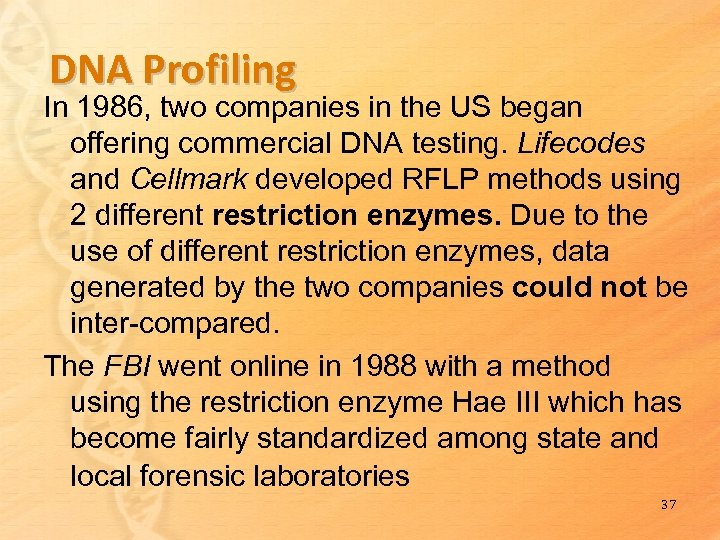 DNA Profiling

In 1986, two companies in the US began offering commercial DNA testing. Lifecodes and Cellmark developed RFLP methods using 2 different restriction enzymes. Due to the use of different restriction enzymes, data generated by the two companies could not be inter-compared.

The FBI went online in 1988 with a method using the restriction enzyme Hae III which has become fairly standardized among state and local forensic laboratories

37